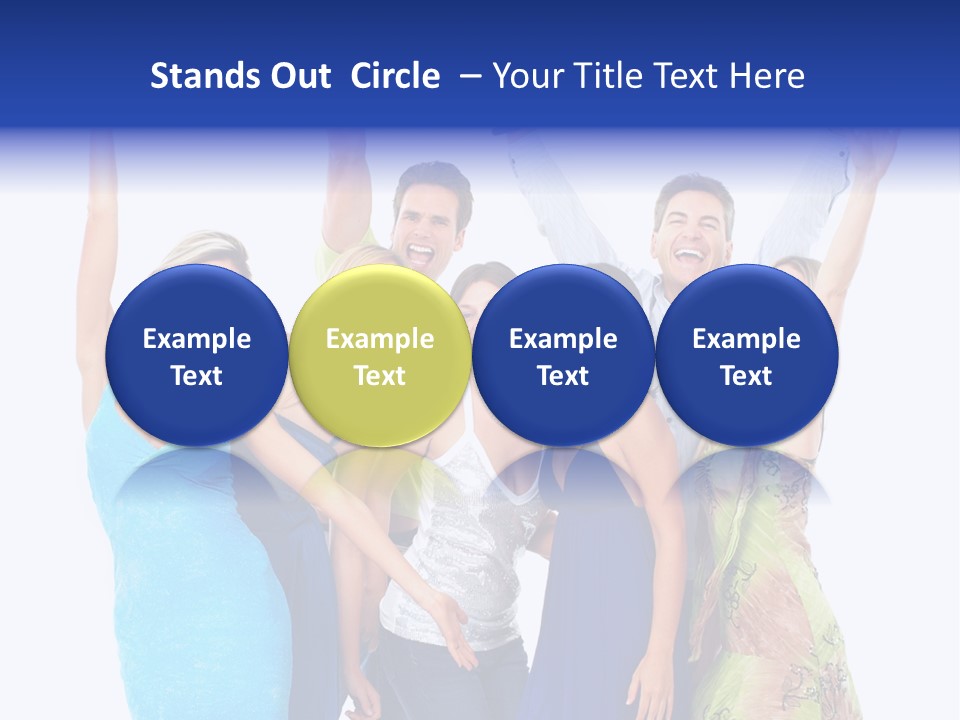 Stands Out Circle – Your Title Text Here

Example Text

Example Text

Example Text

Example Text